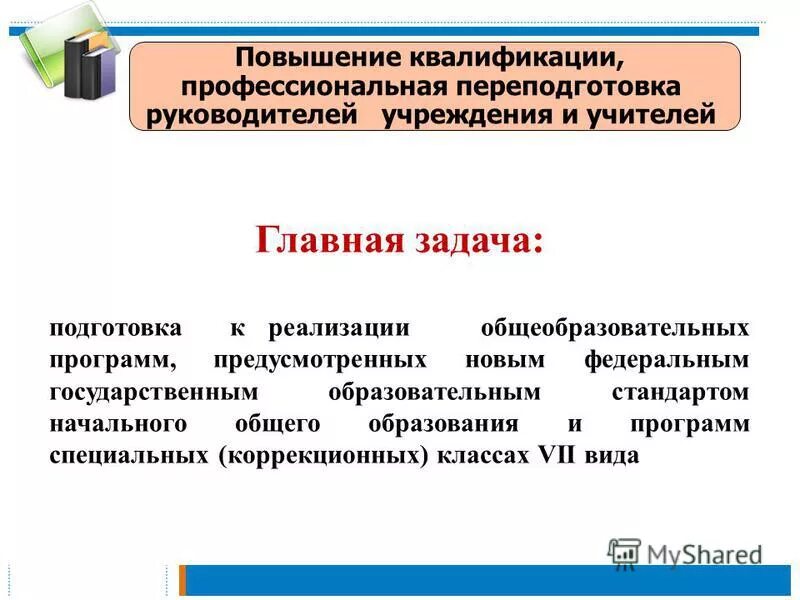 Повышение квалификации, профессиональная переподготовка руководителей учреждения и учителей

Главная задача:

подготовка к реализации общеобразовательных программ, предусмотренных новым федеральным государственным образовательным стандартом начального общего образования и программ специальных (коррекционных) классах VII вида

MyShared